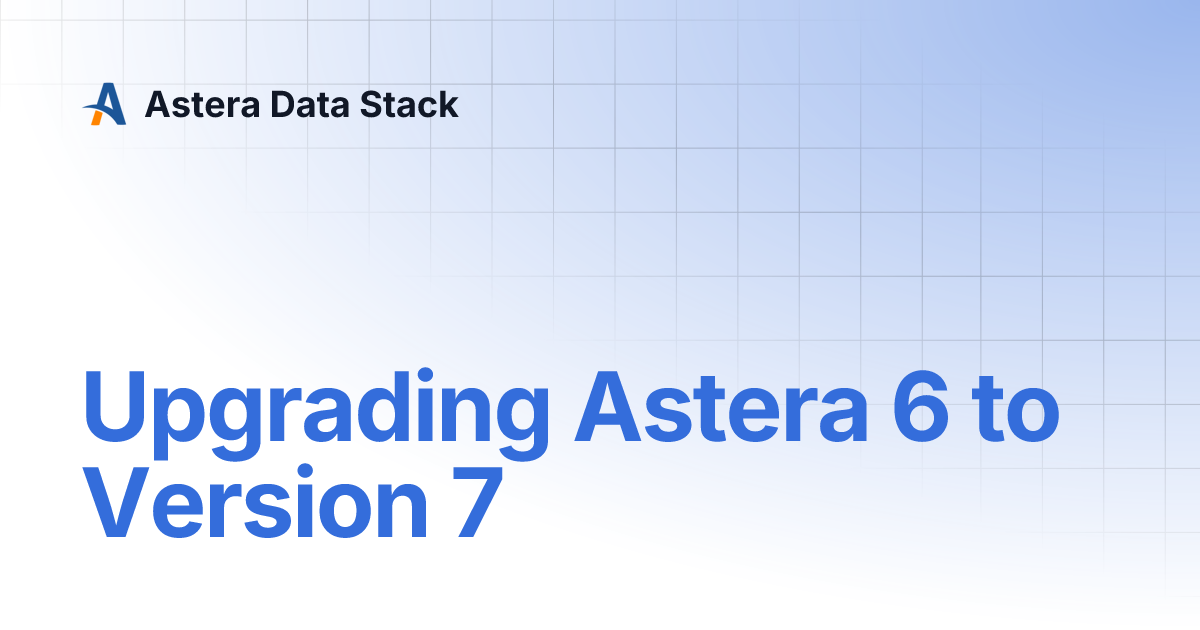 Astera Data Stack

Upgrading Astera 6 to Version 7